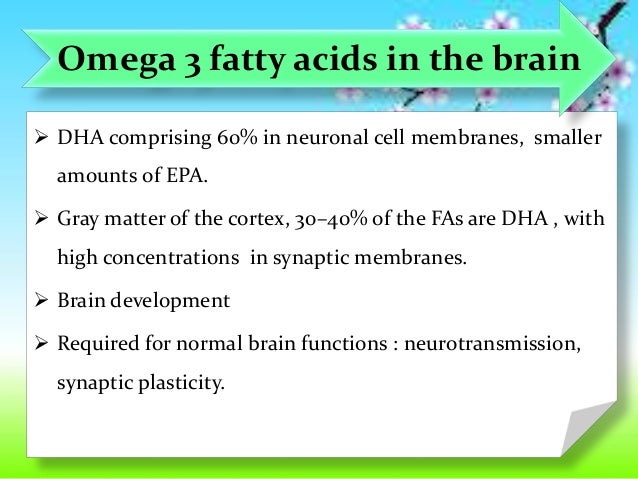 Omega 3 fatty acids in the brain

➢ DHA comprising 60% in neuronal cell membranes, smaller amounts of EPA.

➢ Gray matter of the cortex, 30–40% of the FAs are DHA , with high concentrations in synaptic membranes.

➢ Brain development

➢ Required for normal brain functions : neurotransmission, synaptic plasticity.